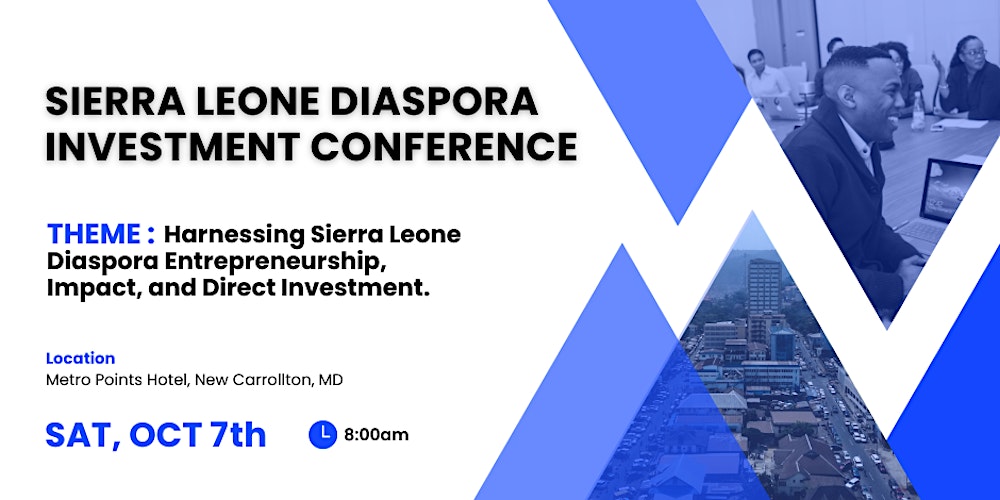 SIERRA LEONE DIASPORA INVESTMENT CONFERENCE

THEME : Harnessing Sierra Leone Diaspora Entrepreneurship, Impact, and Direct Investment.

Location
Metro Points Hotel, New Carrollton, MD

SAT, OCT 7th

8:00am